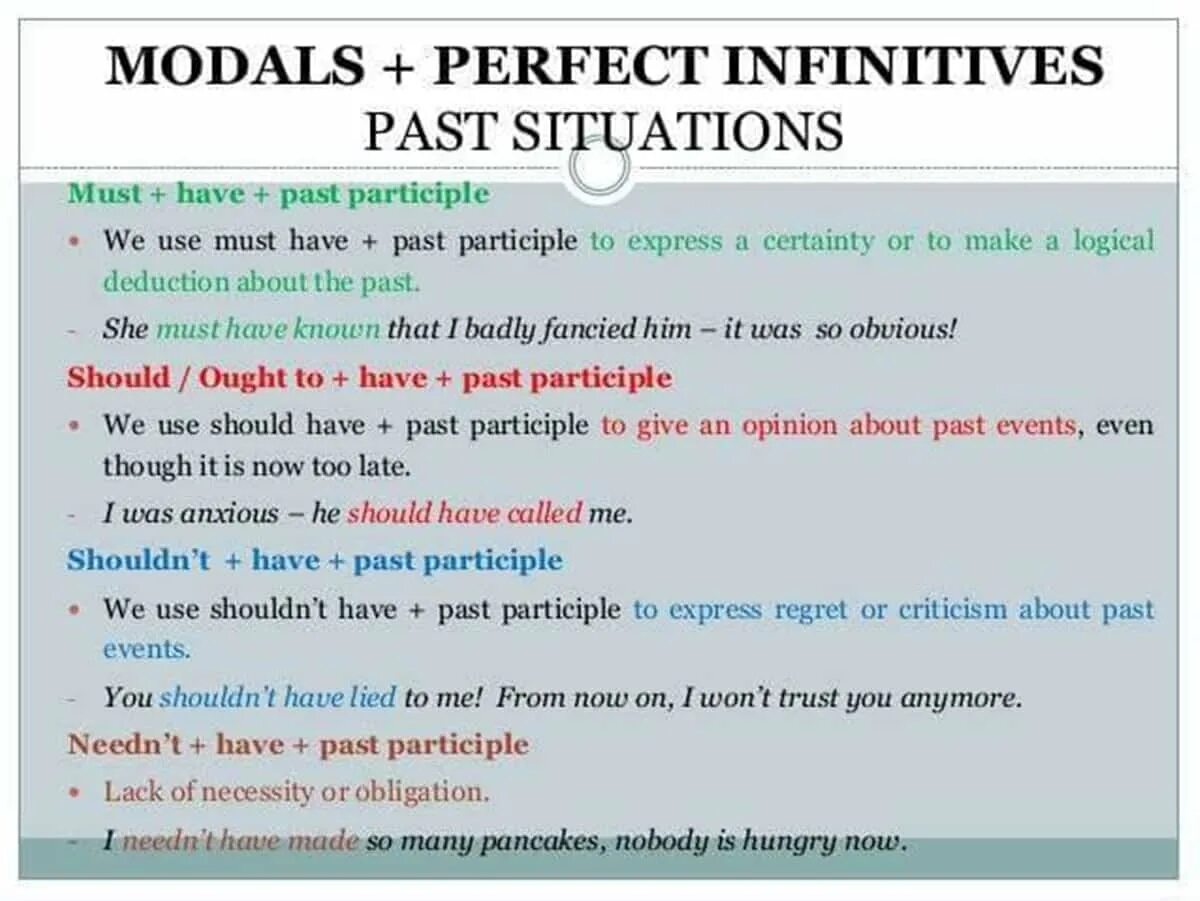 MODALS + PERFECT INFINITIVES
PAST SITUATIONS

Must + have + past participle

• We use must have + past participle to express a certainty or to make a logical deduction about the past.

- She must have known that I badly fancied him – it was so obvious!

Should / Ought to + have + past participle

• We use should have + past participle to give an opinion about past events, even though it is now too late.

- I was anxious – he should have called me.

Shouldn't + have + past participle

• We use shouldn't have + past participle to express regret or criticism about past events.

- You shouldn't have lied to me! From now on, I won't trust you anymore.

Needn't + have + past participle

• Lack of necessity or obligation.

- I needn't have made so many pancakes, nobody is hungry now.